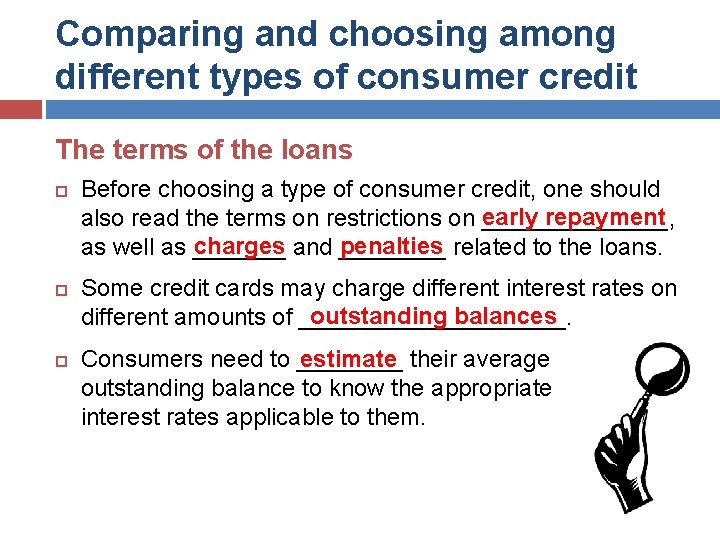 Comparing and choosing among different types of consumer credit

The terms of the loans

Before choosing a type of consumer credit, one should also read the terms on restrictions on early repayment, as well as charges and penalties related to the loans.

Some credit cards may charge different interest rates on different amounts of outstanding balances.

Consumers need to estimate their average outstanding balance to know the appropriate interest rates applicable to them.